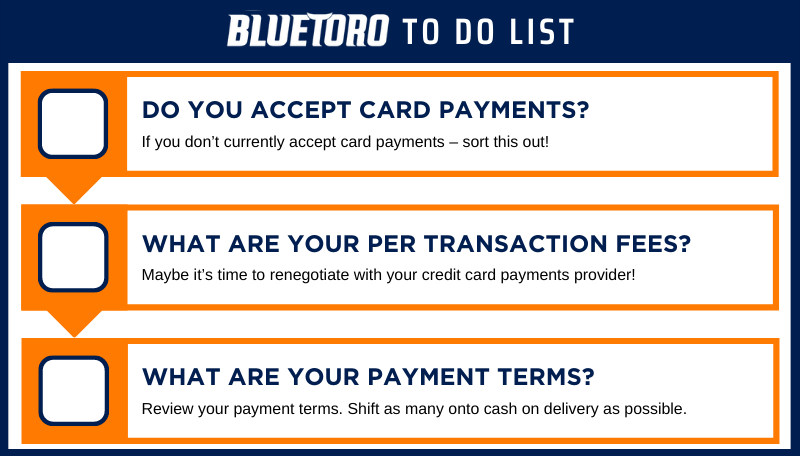 BLUETORO TO DO LIST

DO YOU ACCEPT CARD PAYMENTS?

If you don't currently accept card payments – sort this out!

WHAT ARE YOUR PER TRANSACTION FEES?

Maybe it's time to renegotiate with your credit card payments provider!

WHAT ARE YOUR PAYMENT TERMS?

Review your payment terms. Shift as many onto cash on delivery as possible.